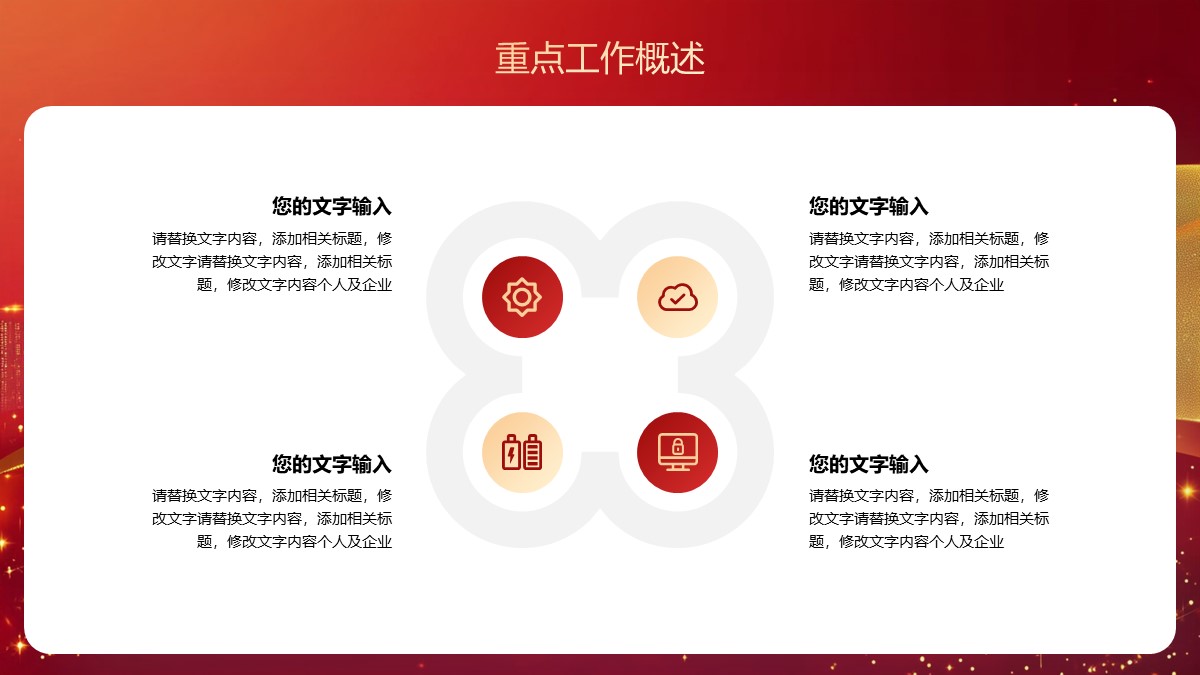 重点工作概述

您的文字输入

请替换文字内容，添加相关标题，修改文字请替换文字内容，添加相关标题，修改文字内容个人及企业

您的文字输入

请替换文字内容，添加相关标题，修改文字请替换文字内容，添加相关标题，修改文字内容个人及企业

您的文字输入

请替换文字内容，添加相关标题，修改文字请替换文字内容，添加相关标题，修改文字内容个人及企业

您的文字输入

请替换文字内容，添加相关标题，修改文字请替换文字内容，添加相关标题，修改文字内容个人及企业